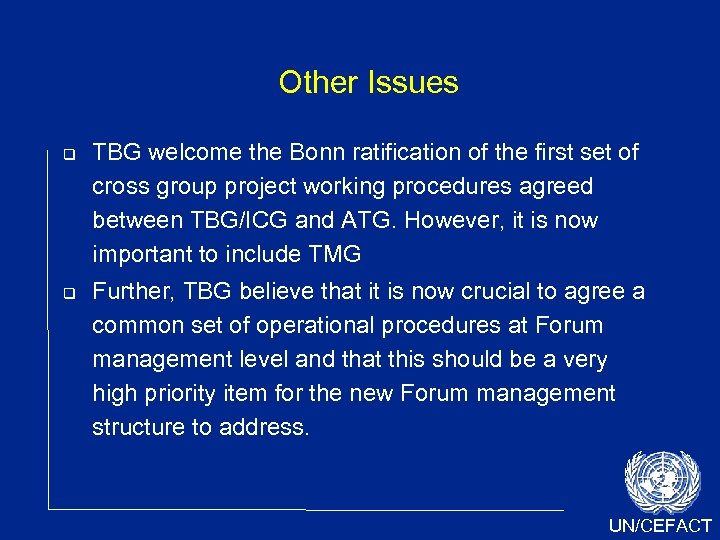 Other Issues

TBG welcome the Bonn ratification of the first set of cross group project working procedures agreed between TBG/ICG and ATG. However, it is now important to include TMG

Further, TBG believe that it is now crucial to agree a common set of operational procedures at Forum management level and that this should be a very high priority item for the new Forum management structure to address.

UN/CEFACT